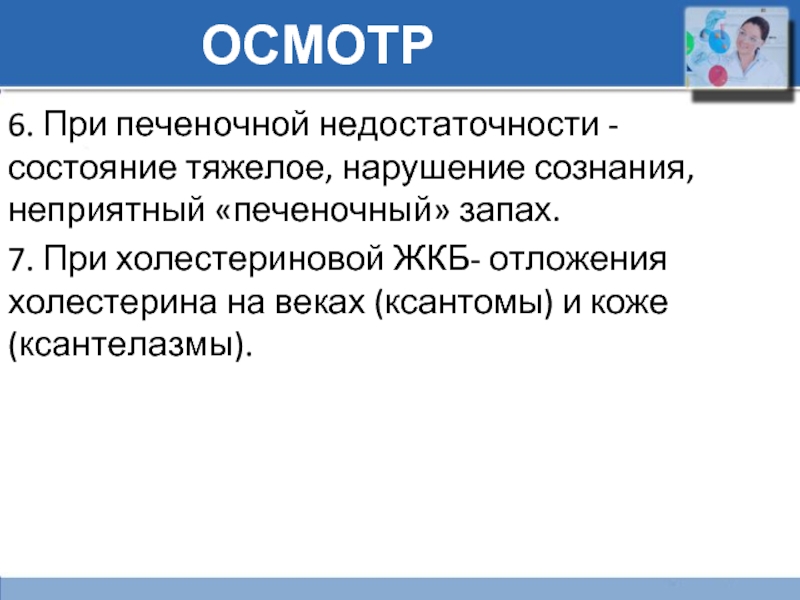 ОСМОТР

6. При печеночной недостаточности - состояние тяжелое, нарушение сознания, неприятный «печеночный» запах.

7. При холестериновой ЖКБ- отложения холестерина на веках (ксантомы) и коже (ксантелазмы).